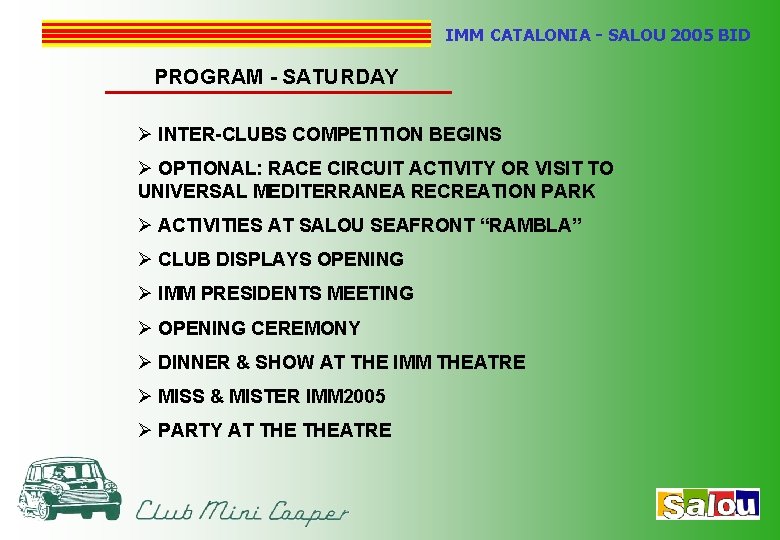 IMM CATALONIA - SALOU 2005 BID

PROGRAM - SATURDAY

➢ INTER-CLUBS COMPETITION BEGINS

➢ OPTIONAL: RACE CIRCUIT ACTIVITY OR VISIT TO UNIVERSAL MEDITERRANEA RECREATION PARK

➢ ACTIVITIES AT SALOU SEAFRONT "RAMBLA"

➢ CLUB DISPLAYS OPENING

➢ IMM PRESIDENTS MEETING

➢ OPENING CEREMONY

➢ DINNER & SHOW AT THE IMM THEATRE

➢ MISS & MISTER IMM2005

➢ PARTY AT THE THEATRE

Club Mini Cooper

Salou